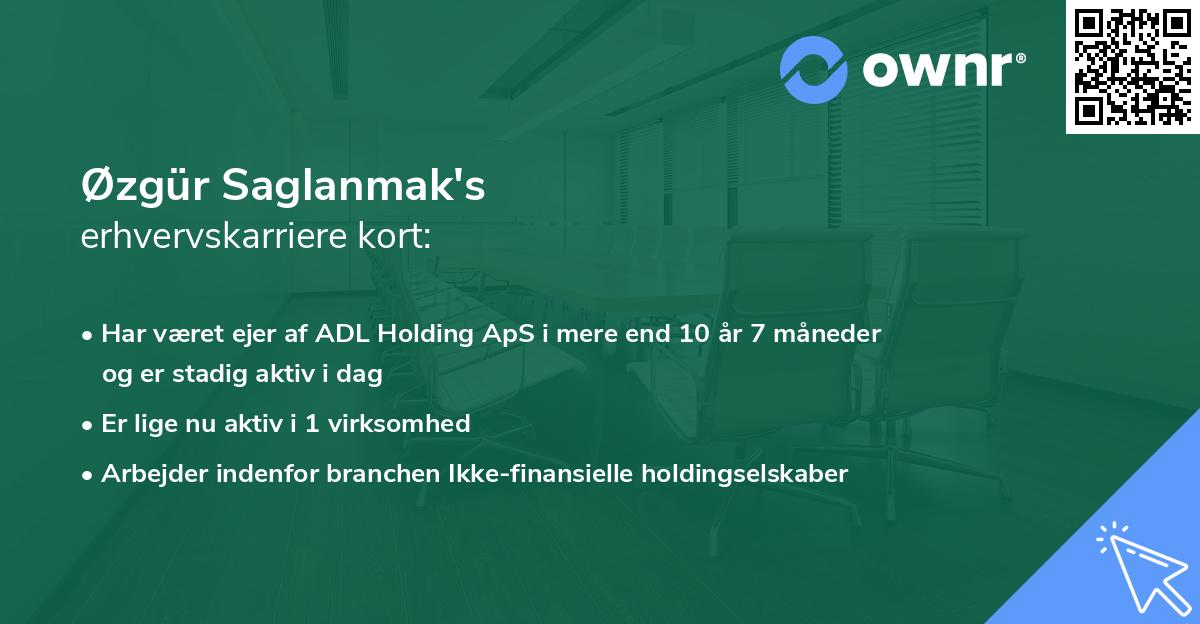 ownr®

Øzgür Saglanmak's
erhvervskarriere kort:

• Har været ejer af ADL Holding ApS i mere end 10 år 7 måneder og er stadig aktiv i dag
• Er lige nu aktiv i 1 virksomhed
• Arbejder indenfor branchen Ikke-finansielle holdingselskaber